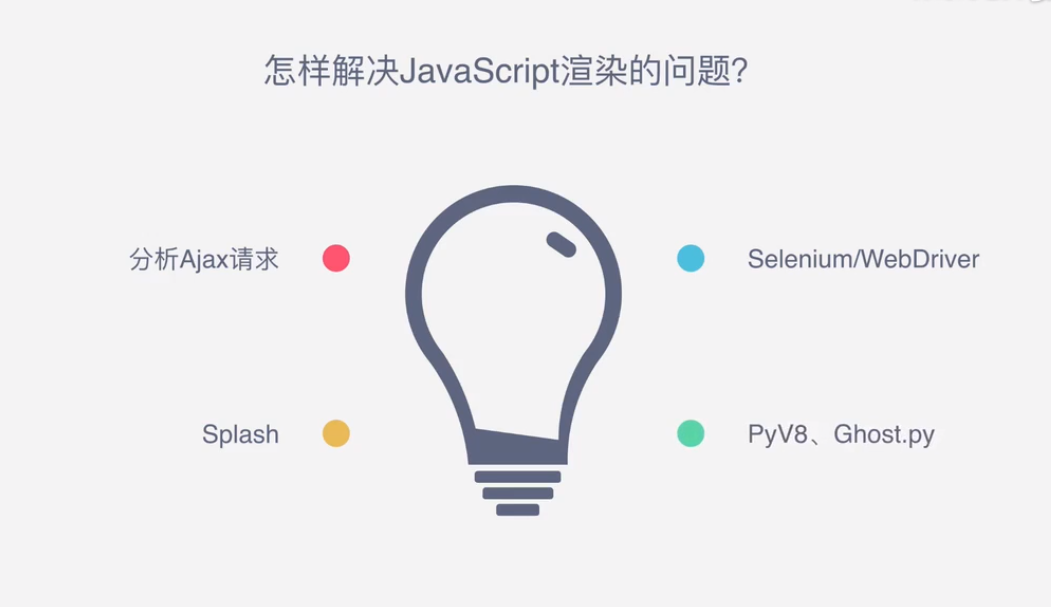 怎样解决JavaScript渲染的问题?

分析Ajax请求

Selenium/WebDriver

Splash

PyV8、Ghost.py